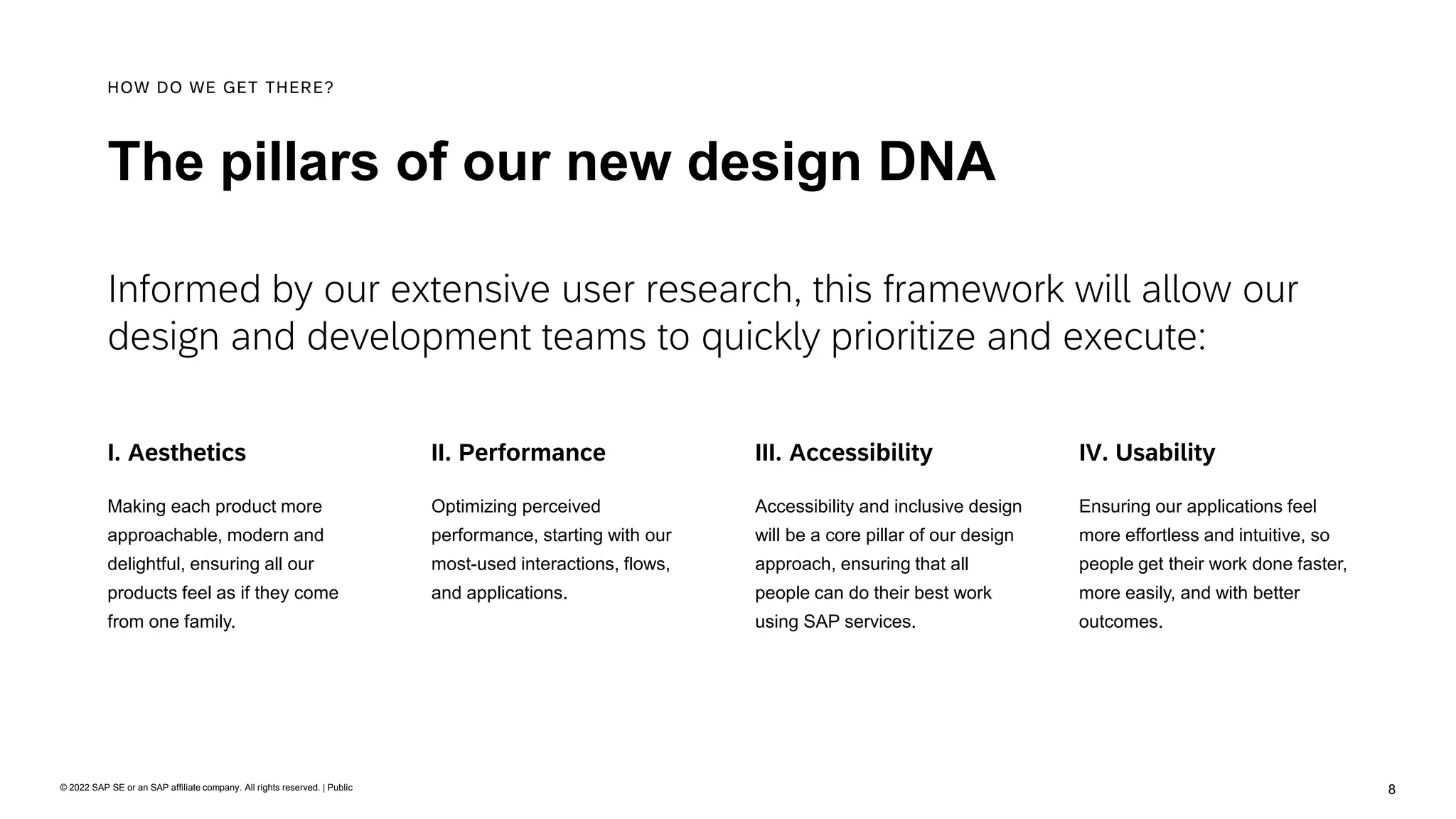 HOW DO WE GET THERE?

The pillars of our new design DNA

Informed by our extensive user research, this framework will allow our design and development teams to quickly prioritize and execute:

I. Aesthetics

Making each product more approachable, modern and delightful, ensuring all our products feel as if they come from one family.

II. Performance

Optimizing perceived performance, starting with our most-used interactions, flows, and applications.

III. Accessibility

Accessibility and inclusive design will be a core pillar of our design approach, ensuring that all people can do their best work using SAP services.

IV. Usability

Ensuring our applications feel more effortless and intuitive, so people get their work done faster, more easily, and with better outcomes.

© 2022 SAP SE or an SAP affiliate company. All rights reserved. | Public

8